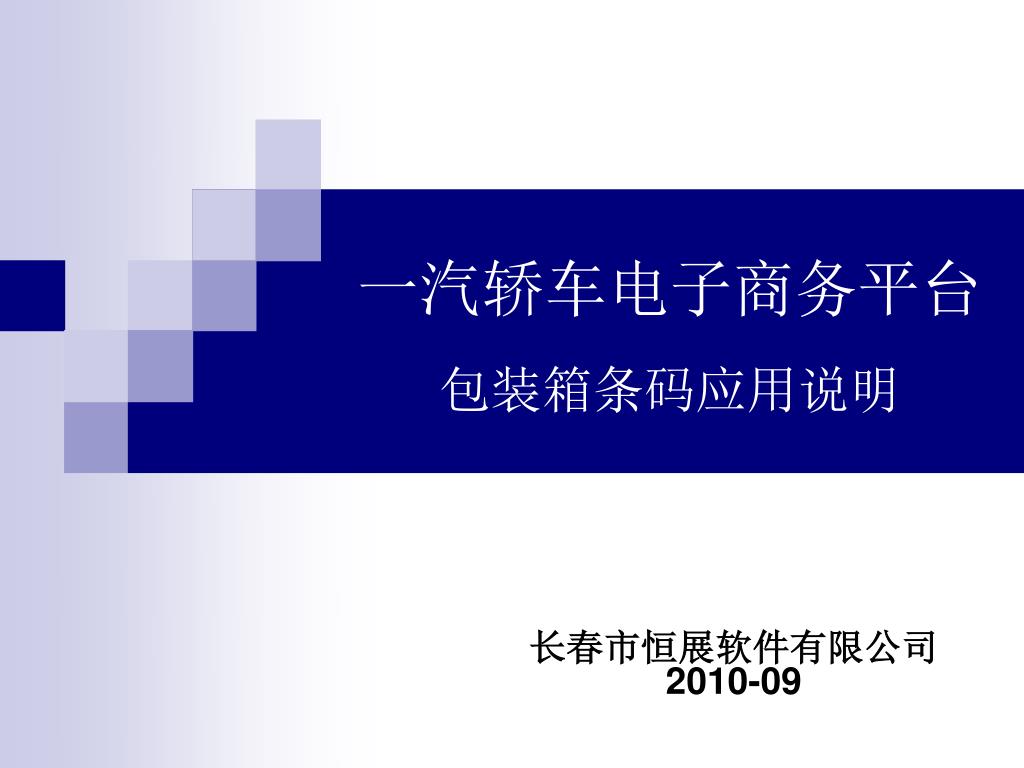 一汽轿车电子商务平台

包装箱条码应用说明

长春市恒展软件有限公司
2010-09